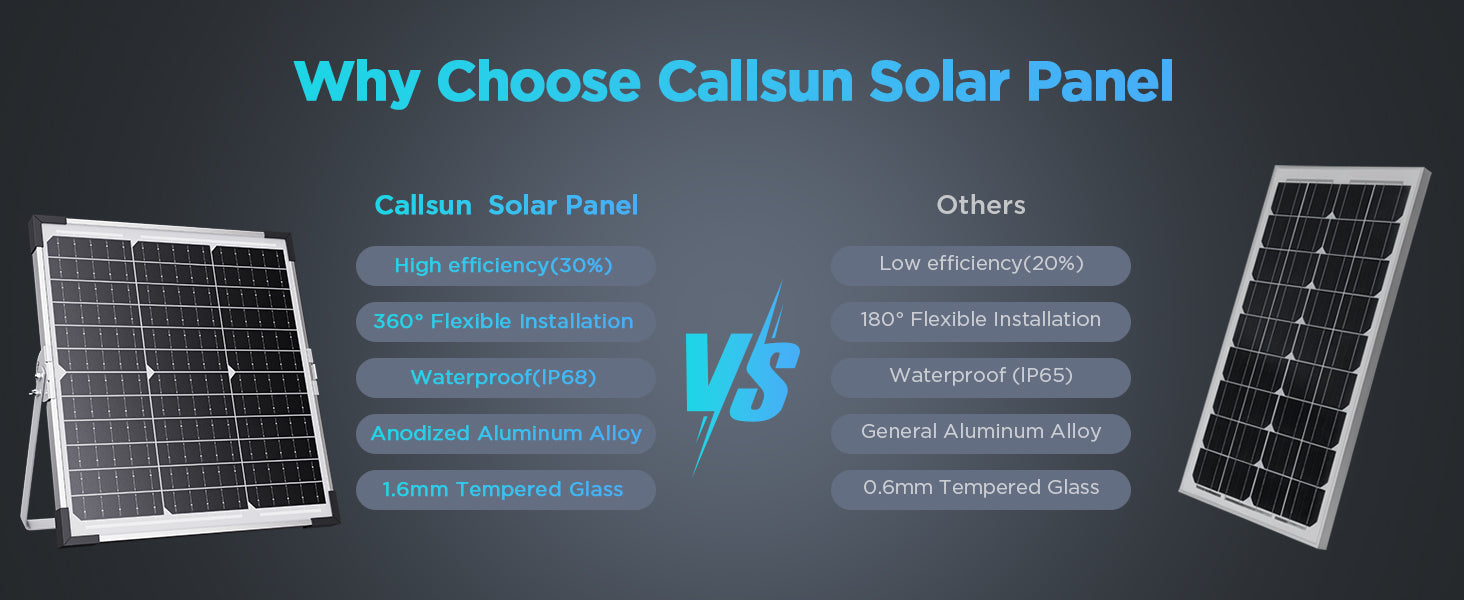 Why Choose Callsun Solar Panel

Callsun Solar Panel

High efficiency(30%)

360° Flexible Installation

Waterproof(IP68)

Anodized Aluminum Alloy

1.6mm Tempered Glass

VS

Others

Low efficiency(20%)

180° Flexible Installation

Waterproof (IP65)

General Aluminum Alloy

0.6mm Tempered Glass